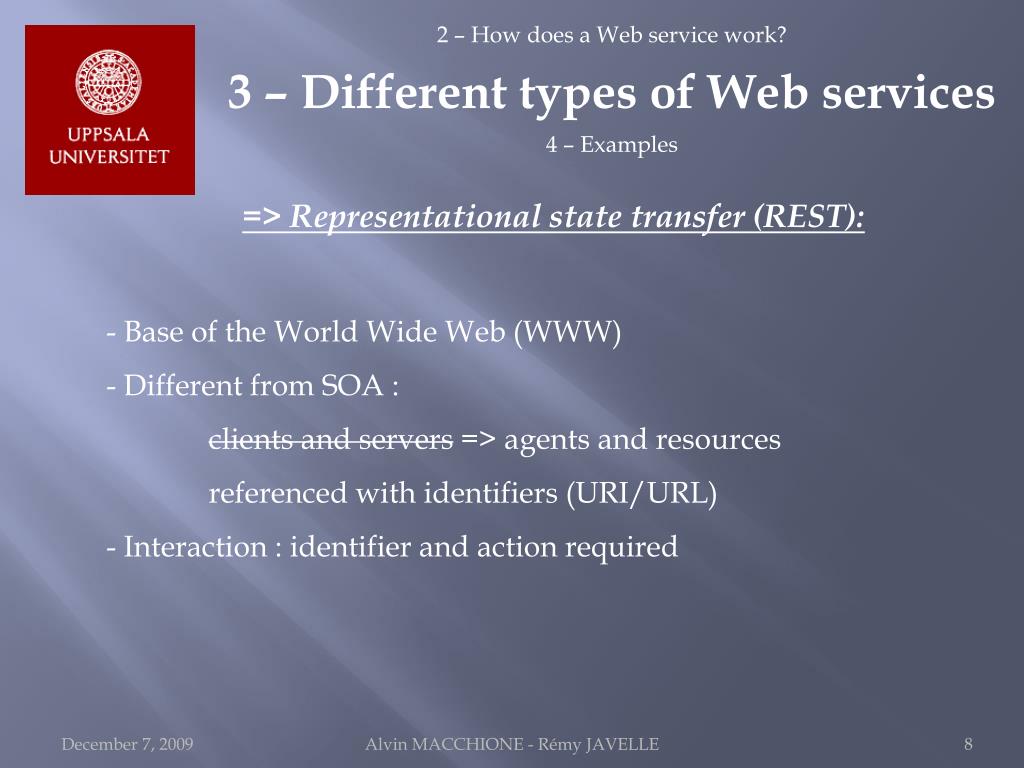 UPPSALA UNIVERSITET

2 – How does a Web service work?

3 – Different types of Web services

4 – Examples

=> Representational state transfer (REST):

- Base of the World Wide Web (WWW)

- Different from SOA :

clients and servers => agents and resources

referenced with identifiers (URI/URL)

- Interaction : identifier and action required

December 7, 2009

Alvin MACCHIONE - Rémy JAVELLE

8